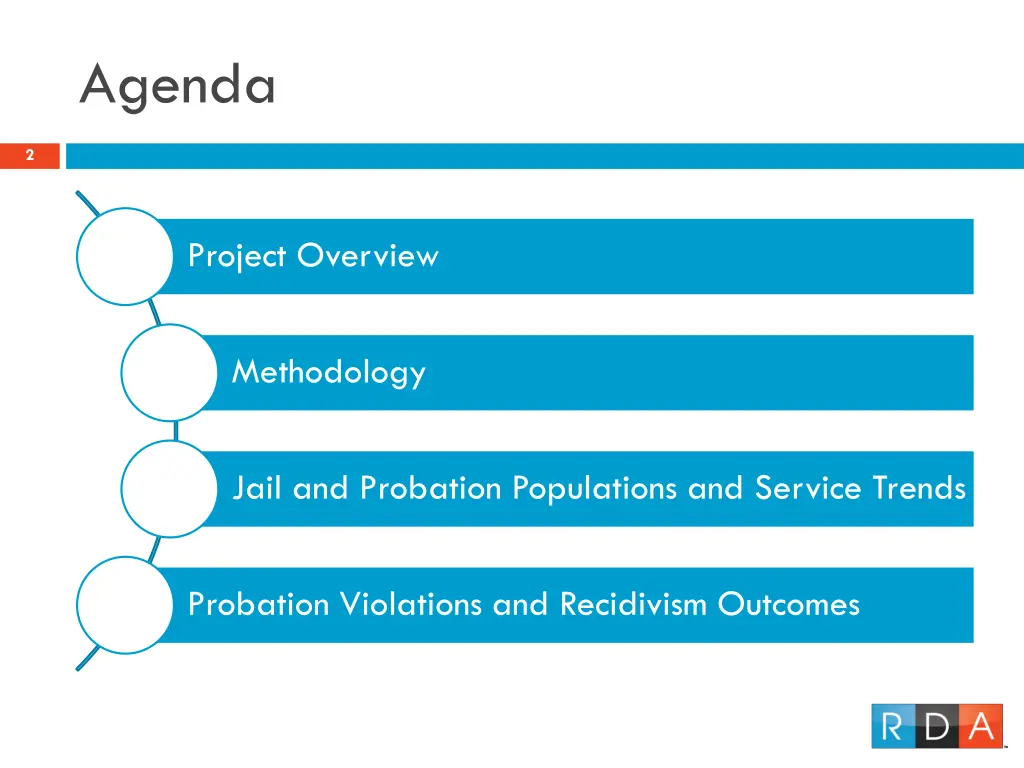 Agenda

2

Project Overview

Methodology

Jail and Probation Populations and Service Trends

Probation Violations and Recidivism Outcomes

RDA